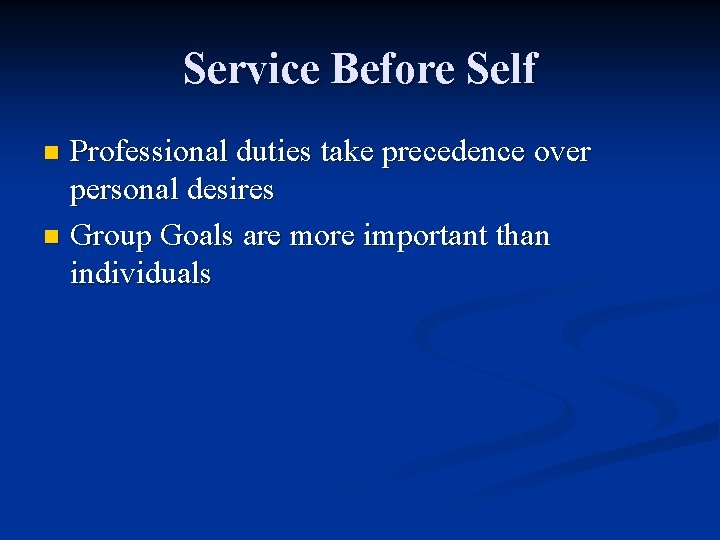 Service Before Self

- Professional duties take precedence over personal desires
- Group Goals are more important than individuals